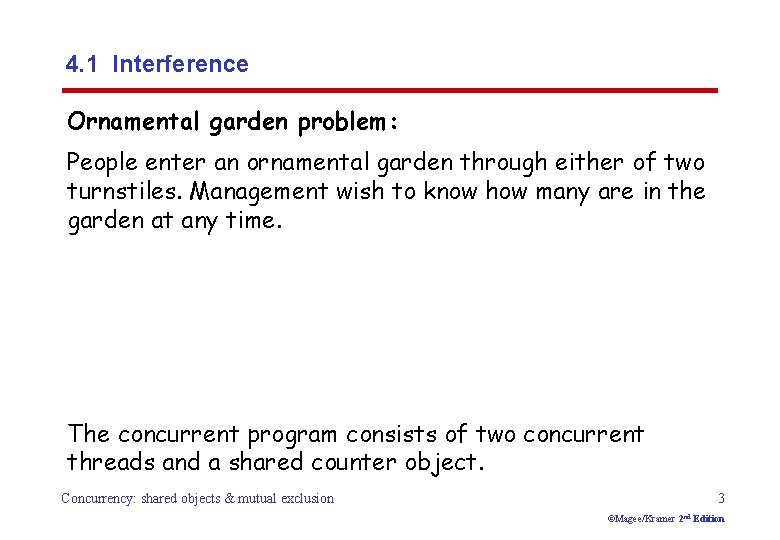 4.1 Interference

Ornamental garden problem:

People enter an ornamental garden through either of two turnstiles. Management wish to know how many are in the garden at any time.

The concurrent program consists of two concurrent threads and a shared counter object.

Concurrency: shared objects & mutual exclusion

3

©Magee/Kramer 2nd Edition